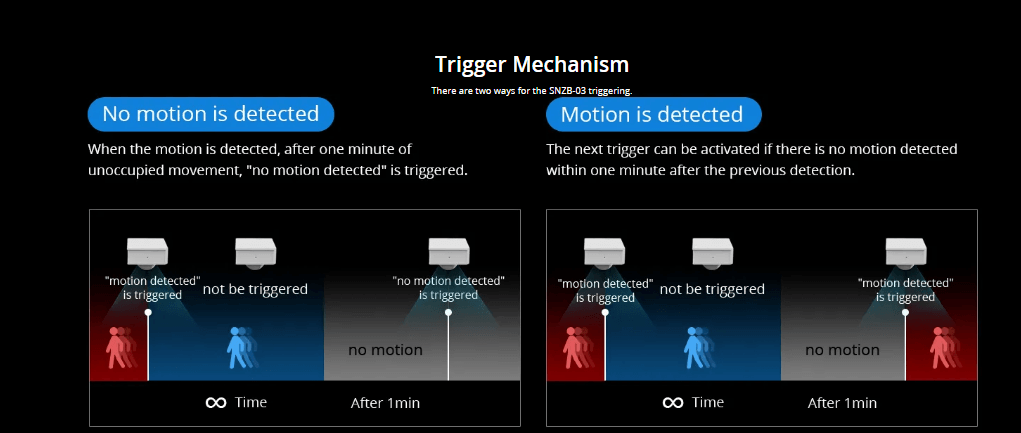 Trigger Mechanism

There are two ways for the SNZB-03 triggering.

No motion is detected

When the motion is detected, after one minute of unoccupied movement, "no motion detected" is triggered.

"motion detected" is triggered

not be triggered

"no motion detected" is triggered

no motion

∞ Time

After 1min

Motion is detected

The next trigger can be activated if there is no motion detected within one minute after the previous detection.

"motion detected" is triggered

not be triggered

"motion detected" is triggered

no motion

∞ Time

After 1min